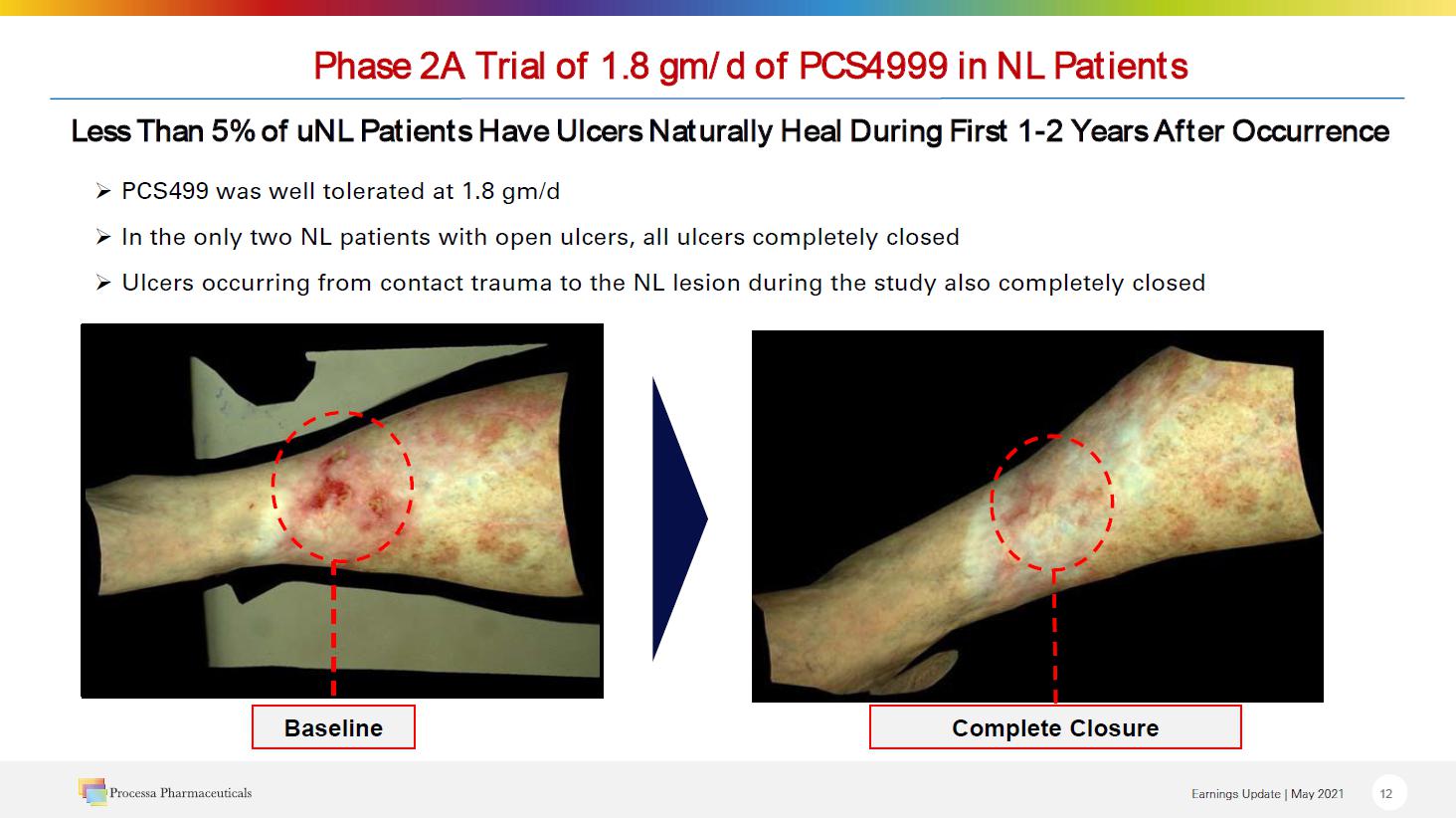 Phase 2A Trial of 1.8 gm/ d of PCS4999 in NL Patients

Less Than 5% of uNL Patients Have Ulcers Naturally Heal During First 1-2 Years After Occurrence

➢ PCS499 was well tolerated at 1.8 gm/d

➢ In the only two NL patients with open ulcers, all ulcers completely closed

➢ Ulcers occurring from contact trauma to the NL lesion during the study also completely closed

Baseline

Complete Closure

Processa Pharmaceuticals

Earnings Update | May 2021

12